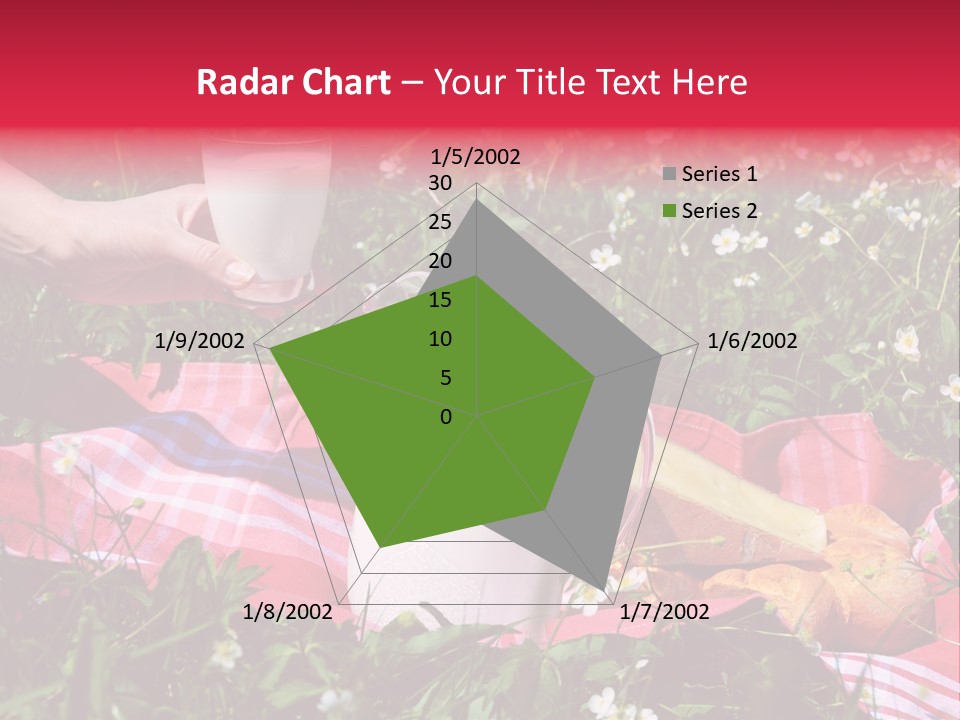 Radar Chart – Your Title Text Here

1/5/2002
30
25
20
15
10
5
0
1/6/2002
1/7/2002
1/8/2002
1/9/2002

Series 1
Series 2